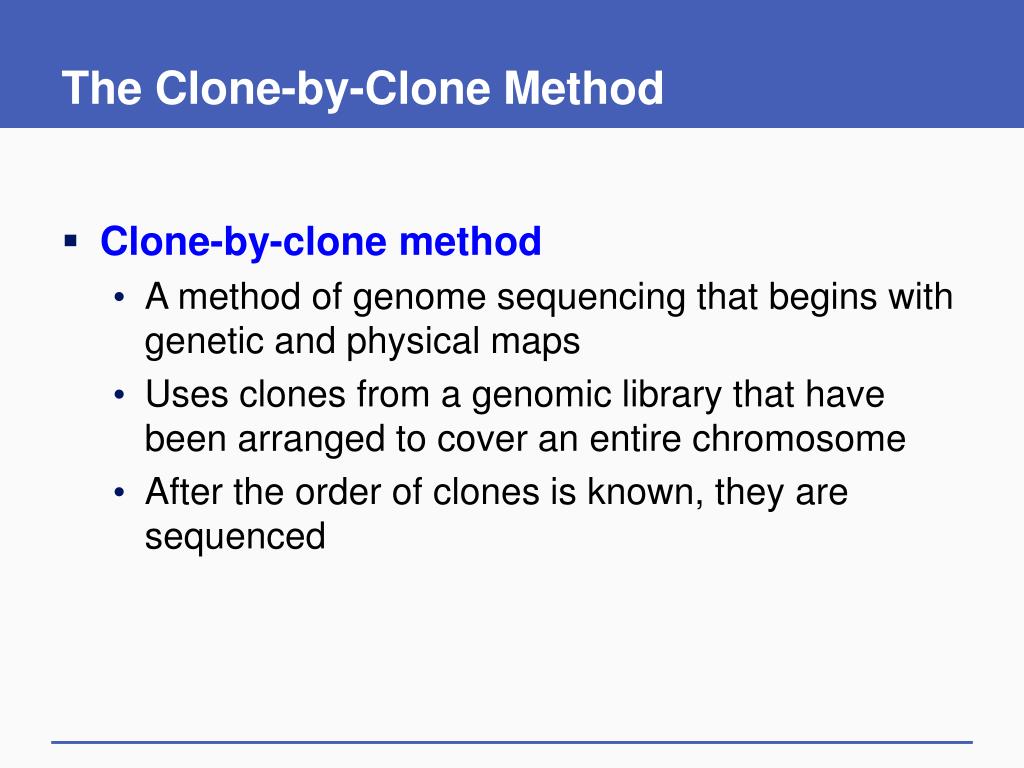 The Clone-by-Clone Method

▪ Clone-by-clone method
• A method of genome sequencing that begins with genetic and physical maps
• Uses clones from a genomic library that have been arranged to cover an entire chromosome
• After the order of clones is known, they are sequenced